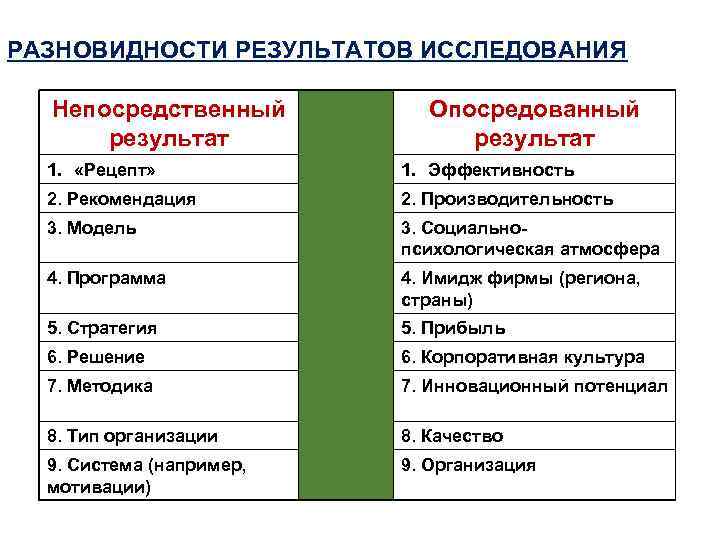 РАЗНОВИДНОСТИ РЕЗУЛЬТАТОВ ИССЛЕДОВАНИЯ

| Непосредственный результат | | Опосредованный результат |
|---|---|---|
| 1. «Рецепт» | | 1. Эффективность |
| 2. Рекомендация | | 2. Производительность |
| 3. Модель | | 3. Социально-психологическая атмосфера |
| 4. Программа | | 4. Имидж фирмы (региона, страны) |
| 5. Стратегия | | 5. Прибыль |
| 6. Решение | | 6. Корпоративная культура |
| 7. Методика | | 7. Инновационный потенциал |
| 8. Тип организации | | 8. Качество |
| 9. Система (например, мотивации) | | 9. Организация |